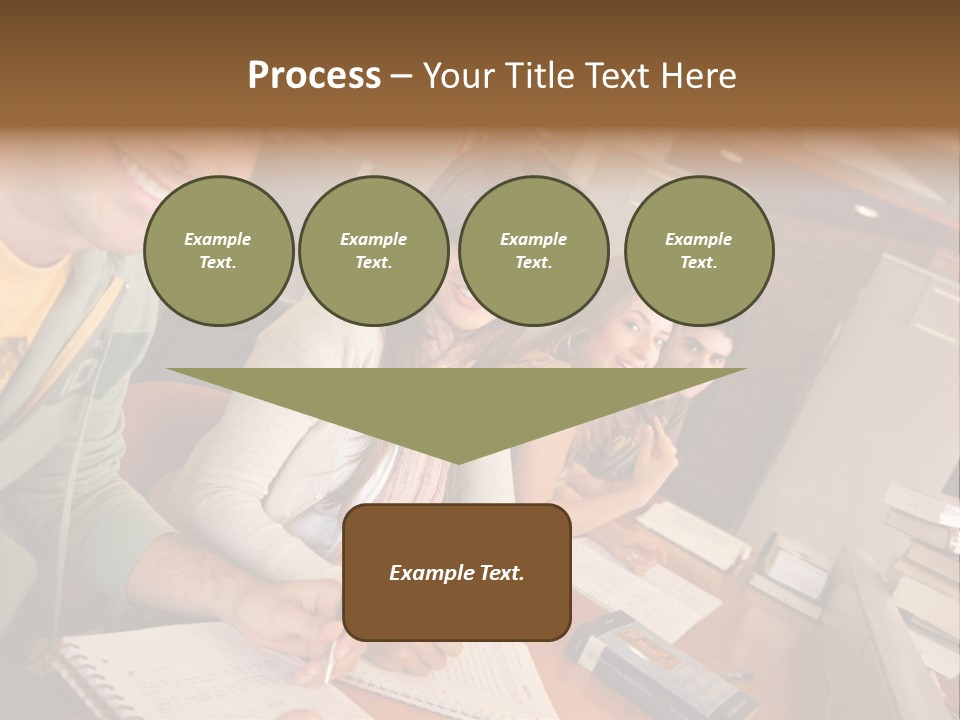 Process – Your Title Text Here

Example Text.

Example Text.

Example Text.

Example Text.

Example Text.